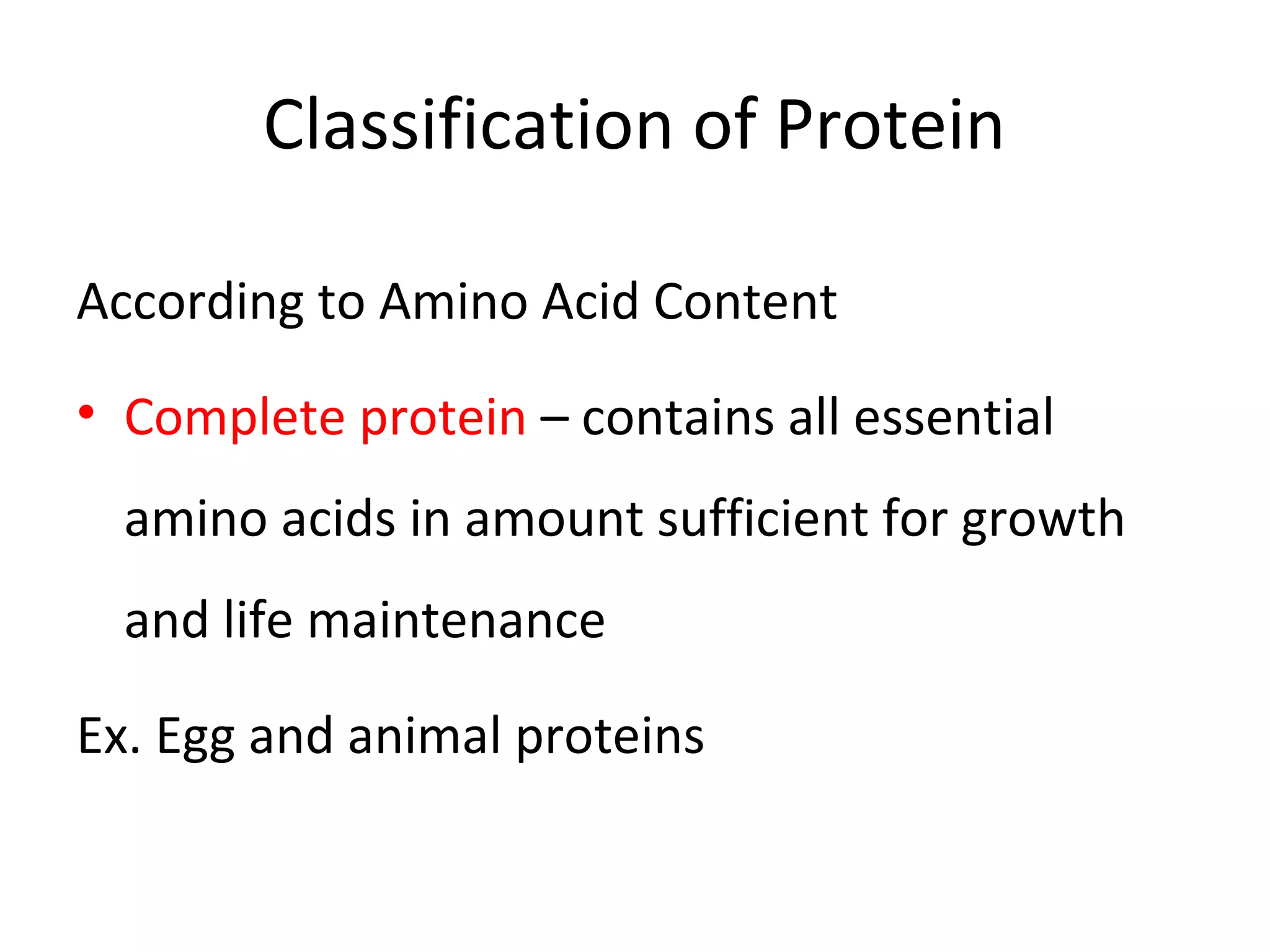 Classification of Protein

According to Amino Acid Content

• Complete protein – contains all essential amino acids in amount sufficient for growth and life maintenance

Ex. Egg and animal proteins